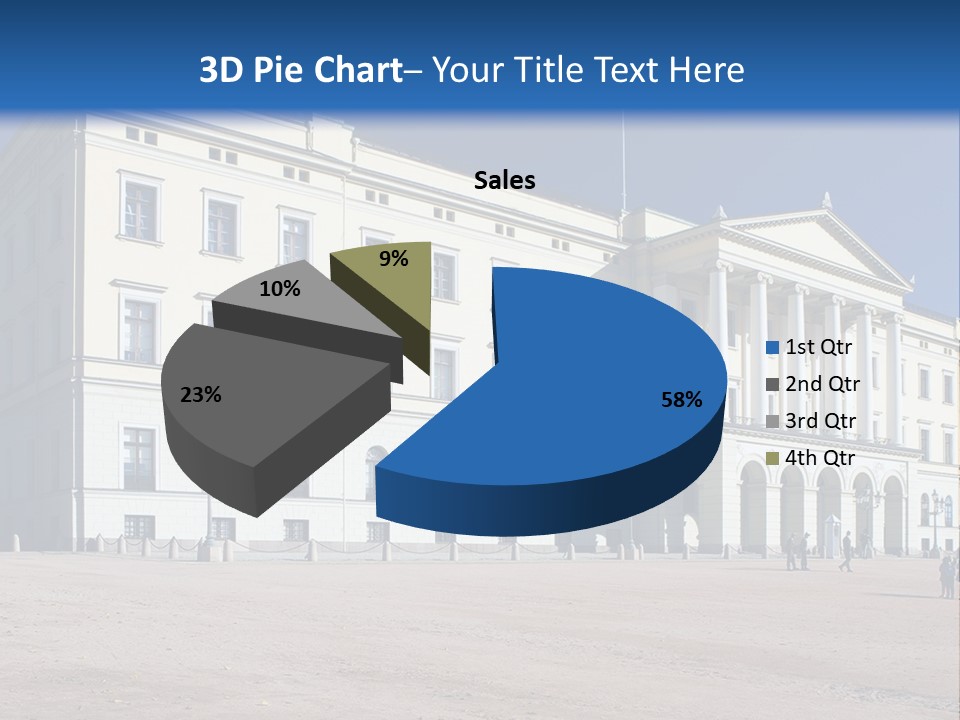 3D Pie Chart– Your Title Text Here

Sales

9%

10%

23%

58%

1st Qtr
2nd Qtr
3rd Qtr
4th Qtr